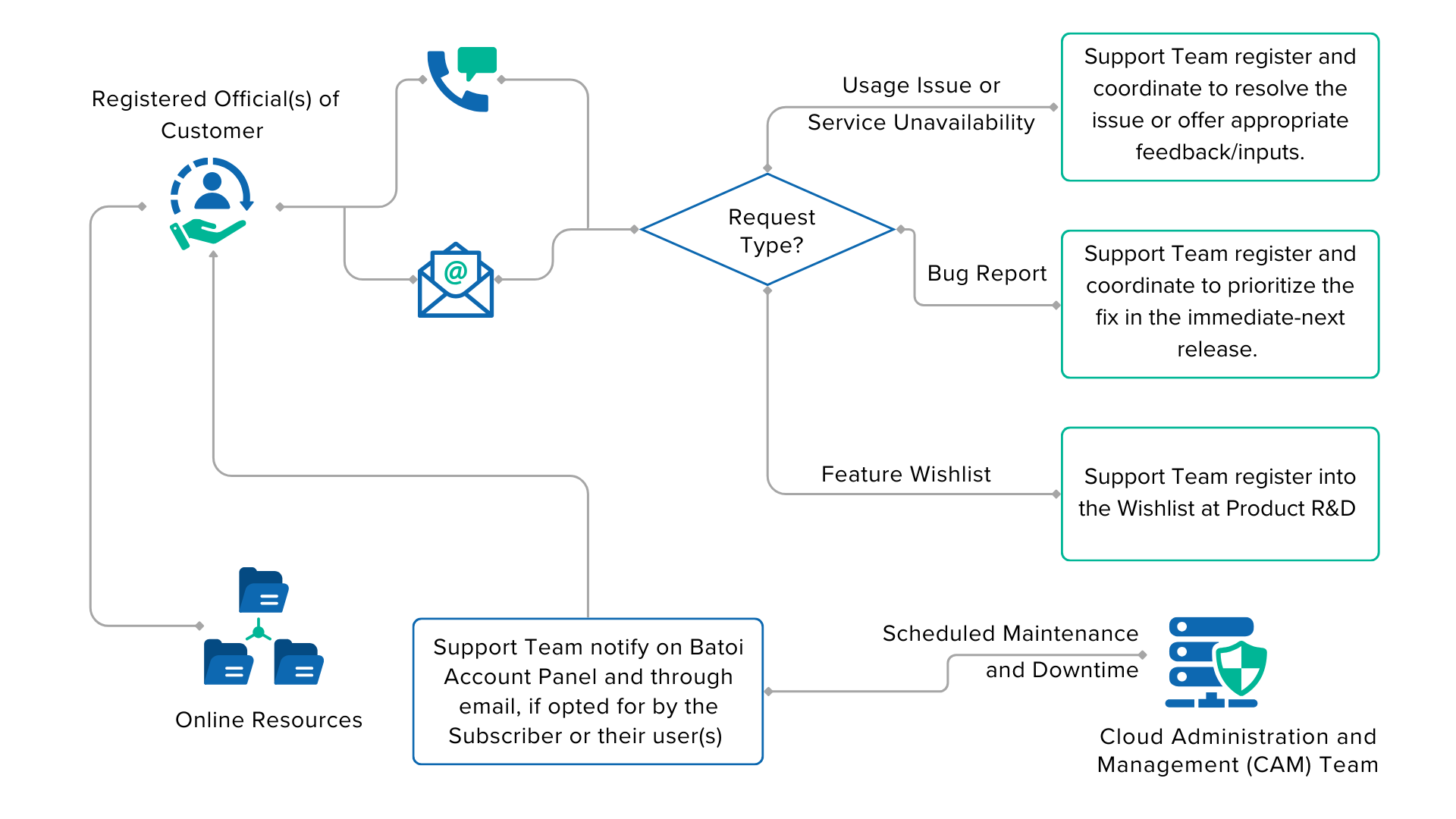 Registered Official(s) of Customer

Request Type?

Usage Issue or Service Unavailability

Support Team register and coordinate to resolve the issue or offer appropriate feedback/inputs.

Bug Report

Support Team register and coordinate to prioritize the fix in the immediate-next release.

Feature Wishlist

Support Team register into the Wishlist at Product R&D

Online Resources

Support Team notify on Batoi Account Panel and through email, if opted for by the Subscriber or their user(s)

Scheduled Maintenance and Downtime

Cloud Administration and Management (CAM) Team